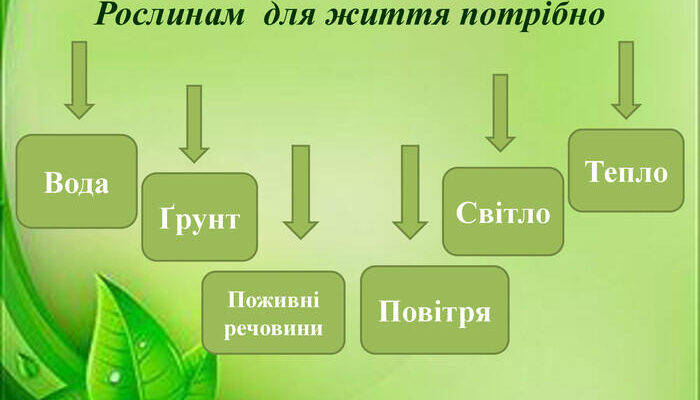 Рослинам для життя потрібно

Вода

Ґрунт

Поживні речовини

Повітря

Світло

Тепло